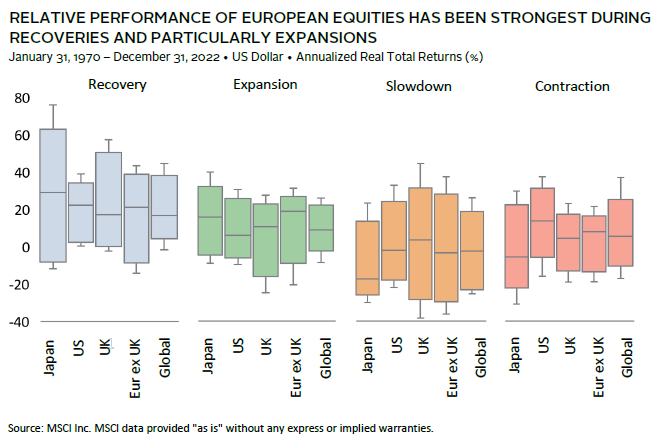 RELATIVE PERFORMANCE OF EUROPEAN EQUITIES HAS BEEN STRONGEST DURING RECOVERIES AND PARTICULARLY EXPANSIONS

January 31, 1970 – December 31, 2022 • US Dollar • Annualized Real Total Returns (%)

Recovery

Expansion

Slowdown

Contraction

80
60
40
20
0
-20
-40

Japan
US
UK
Eur ex UK
Global

Japan
US
UK
Eur ex UK
Global

Japan
US
UK
Eur ex UK
Global

Japan
US
UK
Eur ex UK
Global

Source: MSCI Inc. MSCI data provided "as is" without any express or implied warranties.